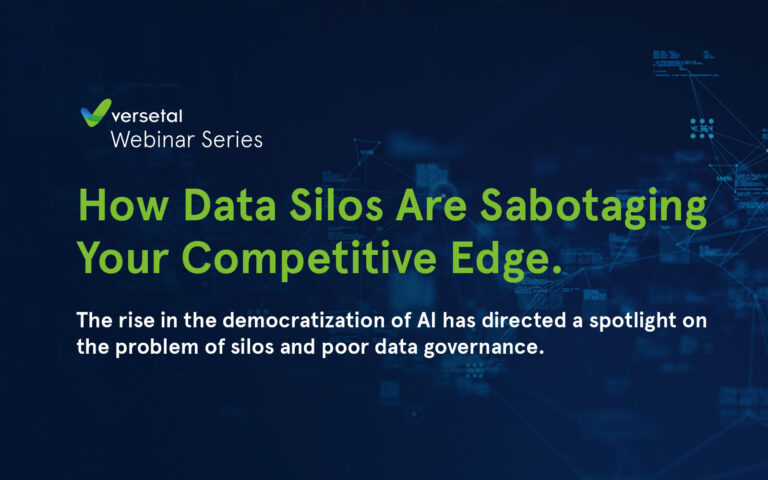 versetal
Webinar Series

How Data Silos Are Sabotaging Your Competitive Edge.

The rise in the democratization of AI has directed a spotlight on the problem of silos and poor data governance.